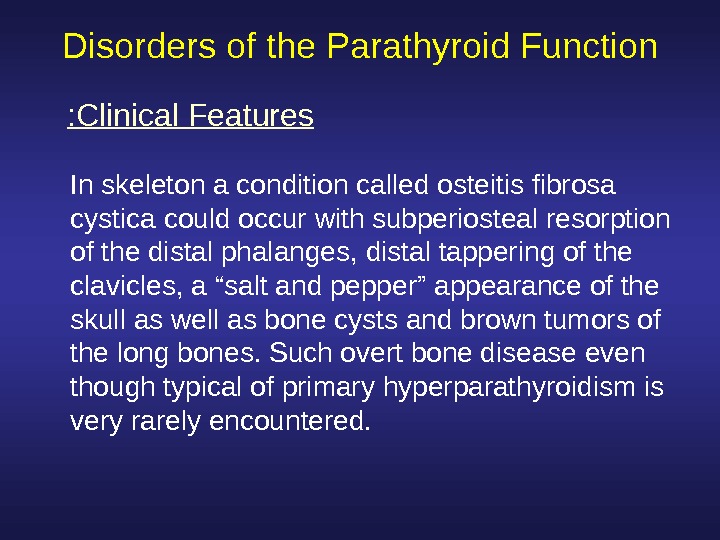 Disorders of the Parathyroid Function

:Clinical Features

In skeleton a condition called osteitis fibrosa cystica could occur with subperiosteal resorption of the distal phalanges, distal tappering of the clavicles, a “salt and pepper” appearance of the skull as well as bone cysts and brown tumors of the long bones. Such overt bone disease even though typical of primary hyperparathyroidism is very rarely encountered.